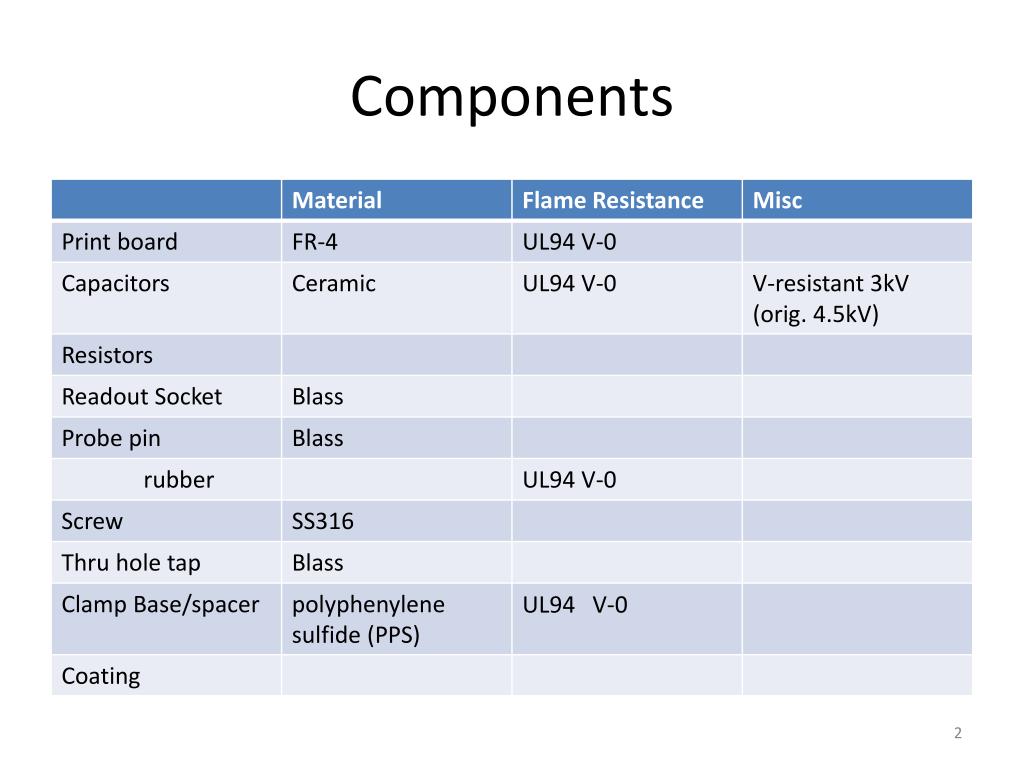 Components

| | Material | Flame Resistance | Misc |
|---|---|---|---|
| Print board | FR-4 | UL94 V-0 | |
| Capacitors | Ceramic | UL94 V-0 | V-resistant 3kV (orig. 4.5kV) |
| Resistors | | | |
| Readout Socket | Blass | | |
| Probe pin | Blass | | |
| rubber | | UL94 V-0 | |
| Screw | SS316 | | |
| Thru hole tap | Blass | | |
| Clamp Base/spacer | polyphenylene sulfide (PPS) | UL94 V-0 | |
| Coating | | | |

2